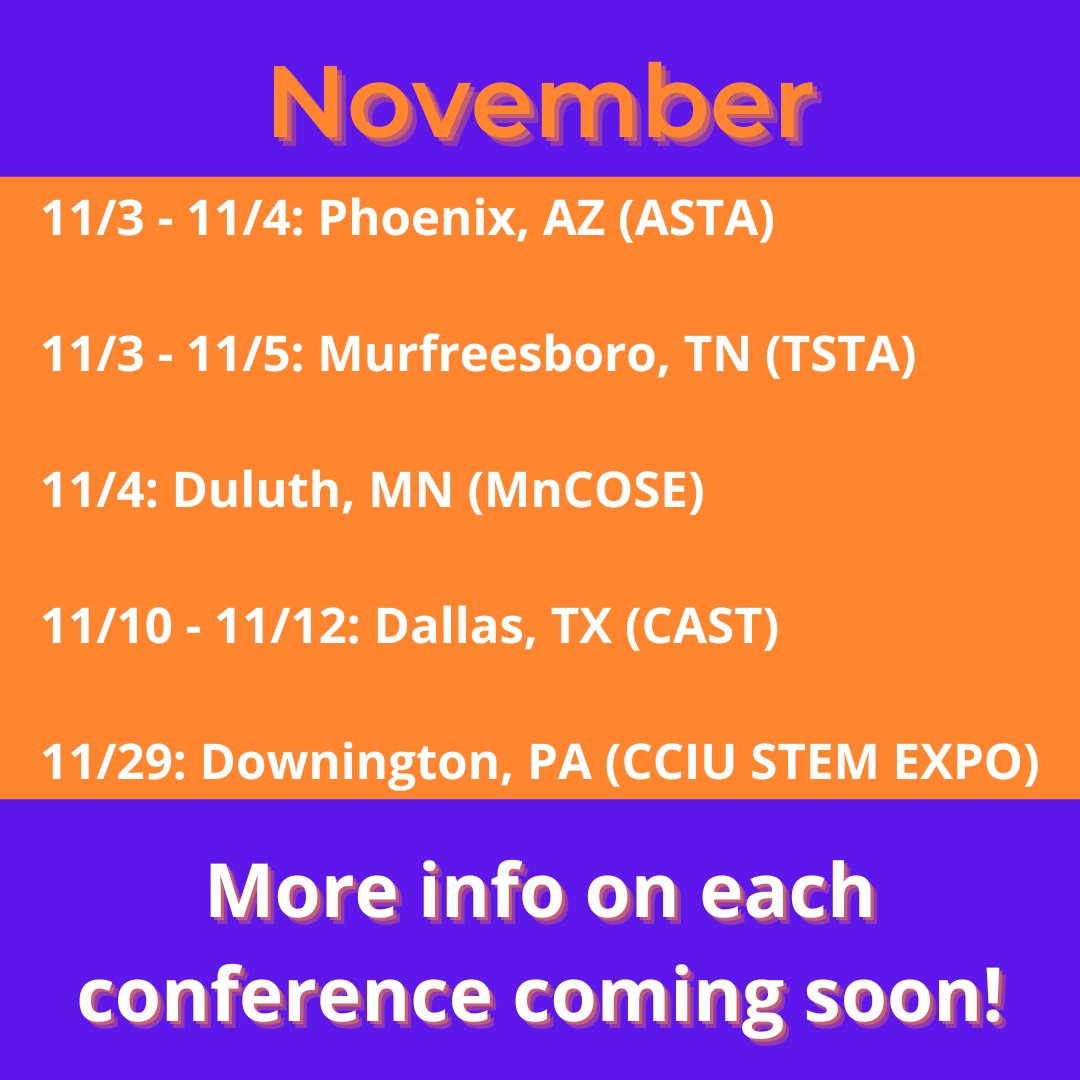 November

11/3 - 11/4: Phoenix, AZ (ASTA)

11/3 - 11/5: Murfreesboro, TN (TSTA)

11/4: Duluth, MN (MnCOSE)

11/10 - 11/12: Dallas, TX (CAST)

11/29: Downington, PA (CCIU STEM EXPO)

More info on each conference coming soon!